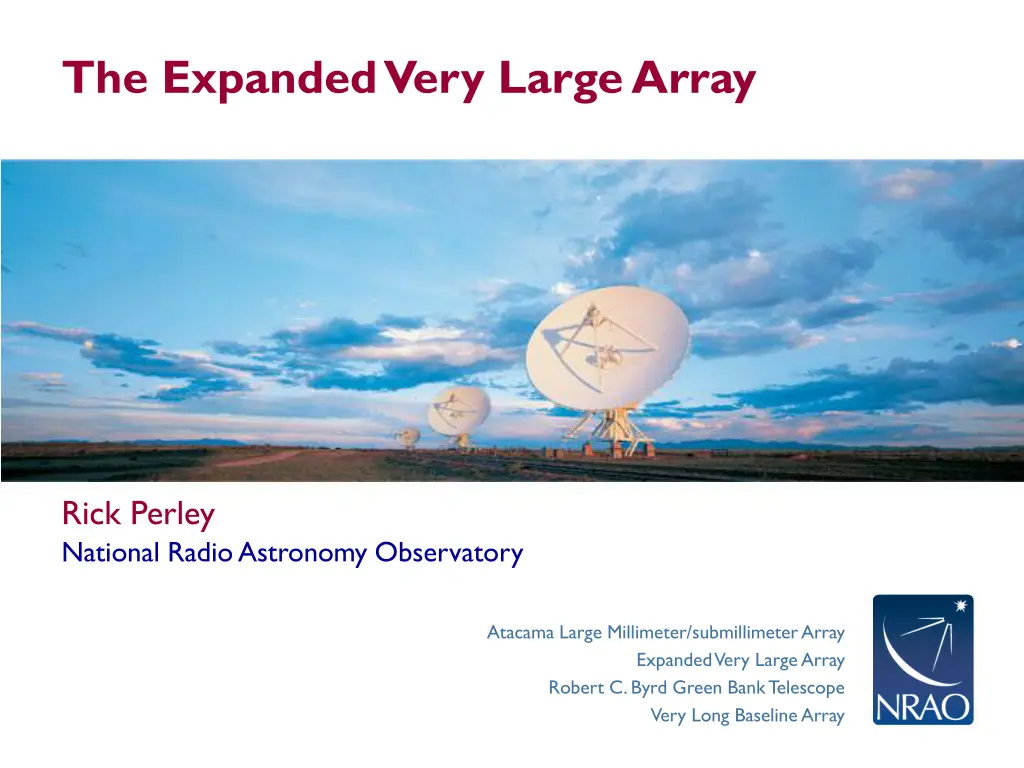 The Expanded Very Large Array

Rick Perley
National Radio Astronomy Observatory

Atacama Large Millimeter/submillimeter Array
Expanded Very Large Array
Robert C. Byrd Green Bank Telescope
Very Long Baseline Array

NRAO